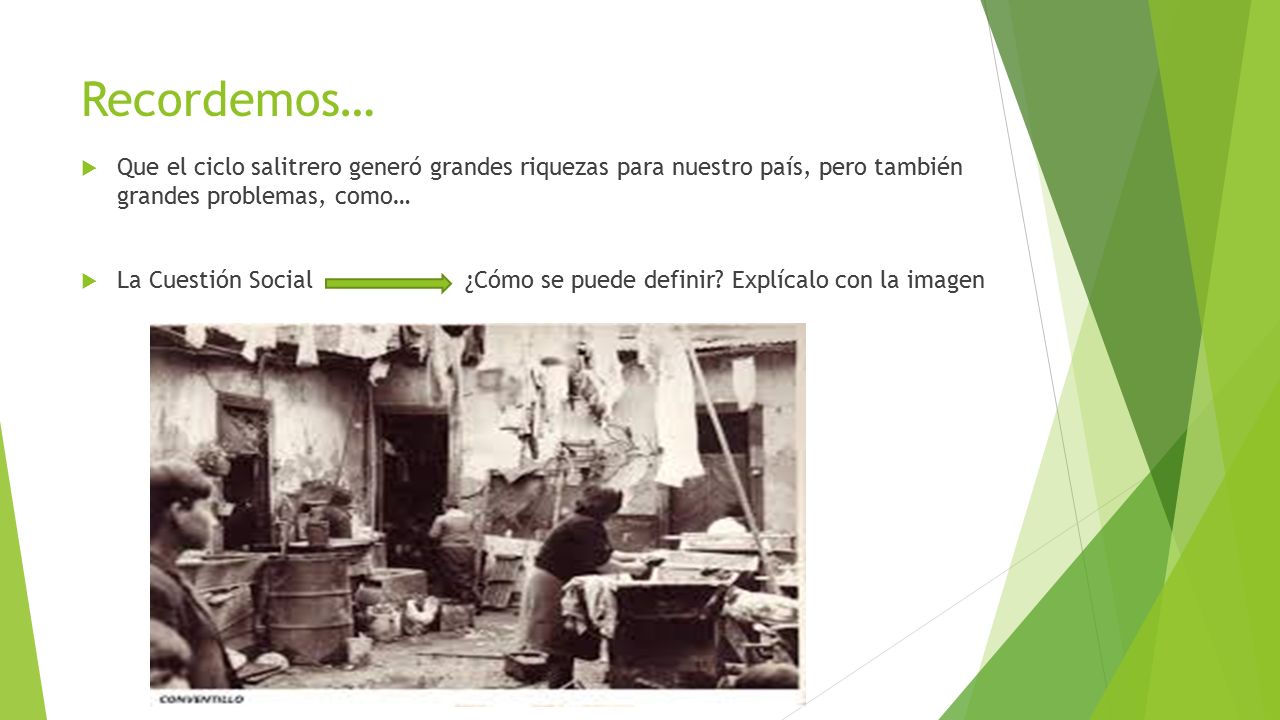 Recordemos…

Que el ciclo salitrero generó grandes riquezas para nuestro país, pero también grandes problemas, como…

La Cuestión Social ¿Cómo se puede definir? Explícalo con la imagen

CONVENTILLO